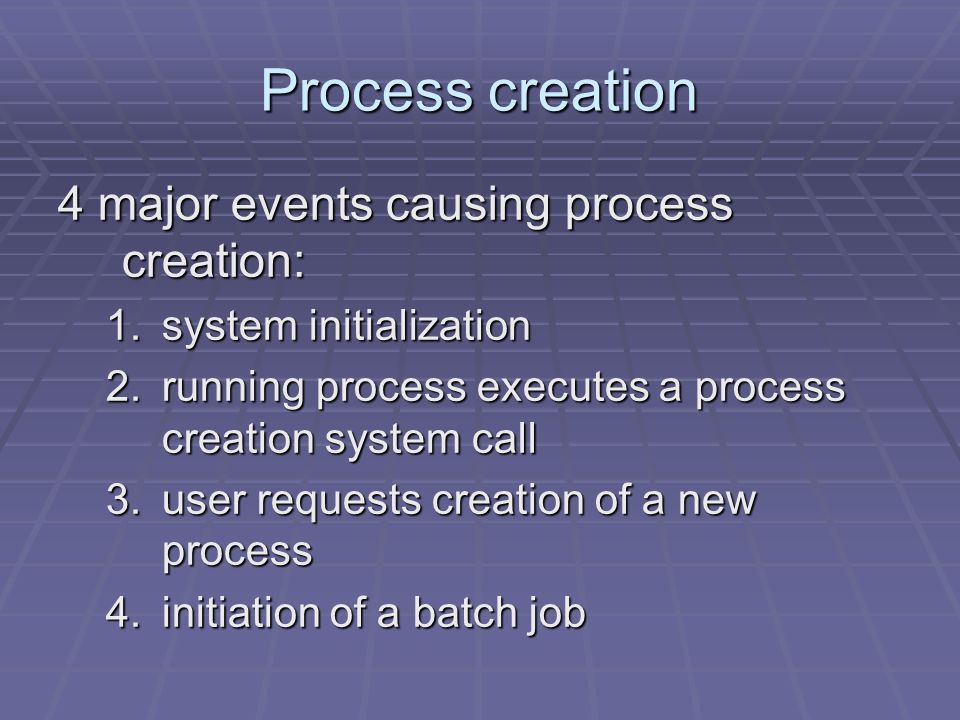 Process creation

4 major events causing process creation:

1. system initialization
2. running process executes a process creation system call
3. user requests creation of a new process
4. initiation of a batch job